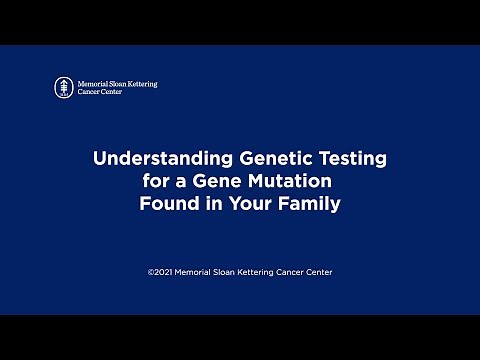 Memorial Sloan Kettering Cancer Center

Understanding Genetic Testing for a Gene Mutation Found in Your Family

©2021 Memorial Sloan Kettering Cancer Center